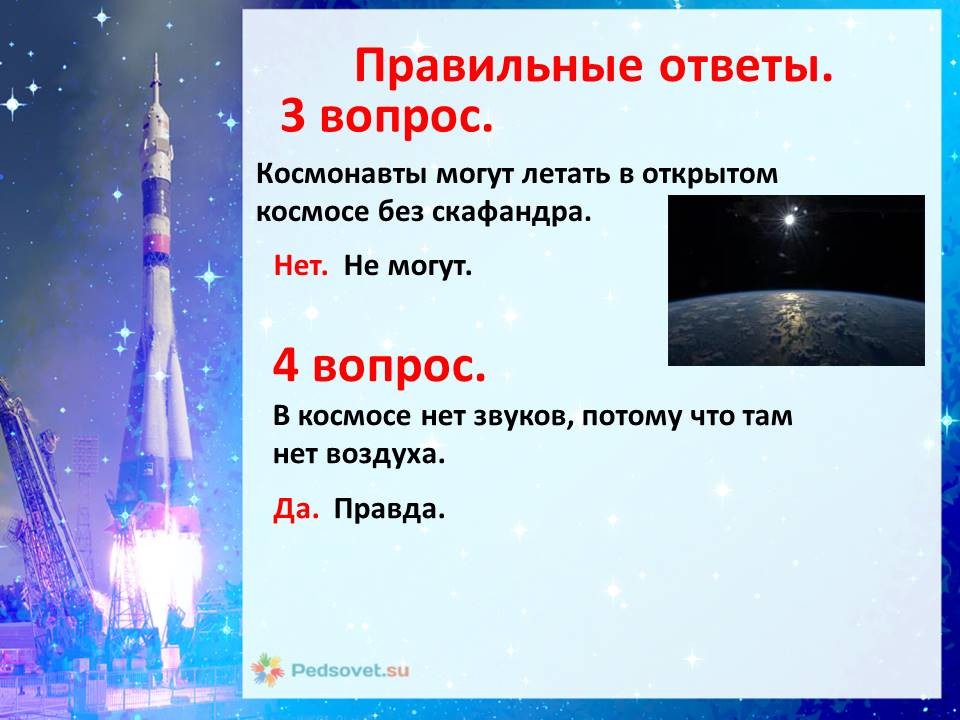 Правильные ответы.
3 вопрос.

Космонавты могут летать в открытом космосе без скафандра.

Нет. Не могут.

4 вопрос.

В космосе нет звуков, потому что там нет воздуха.

Да. Правда.

Pedsovet.su